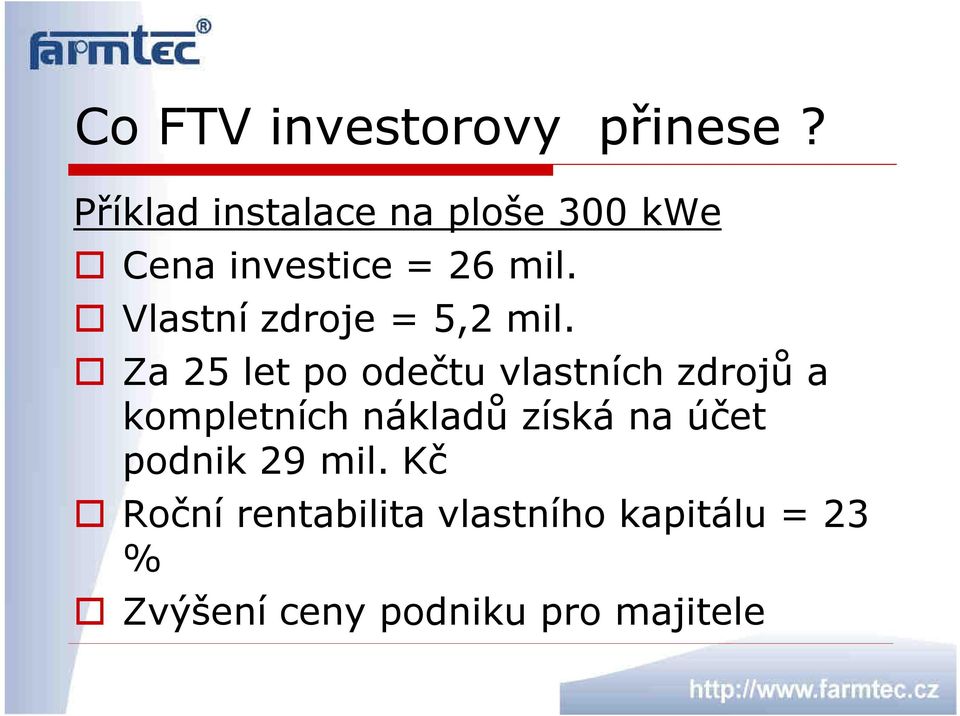 farmtec®

Co FTV investorovy přinese ?

Příklad instalace na ploše 300 kWe

Cena investice = 26 mil.

Vlastní zdroje = 5,2 mil.

Za 25 let po odečtu vlastních zdrojů a kompletních nákladů získá na účet podnik 29 mil. Kč

Roční rentabilita vlastního kapitálu = 23 %

Zvýšení ceny podniku pro majitele

http://www.farmtec.cz